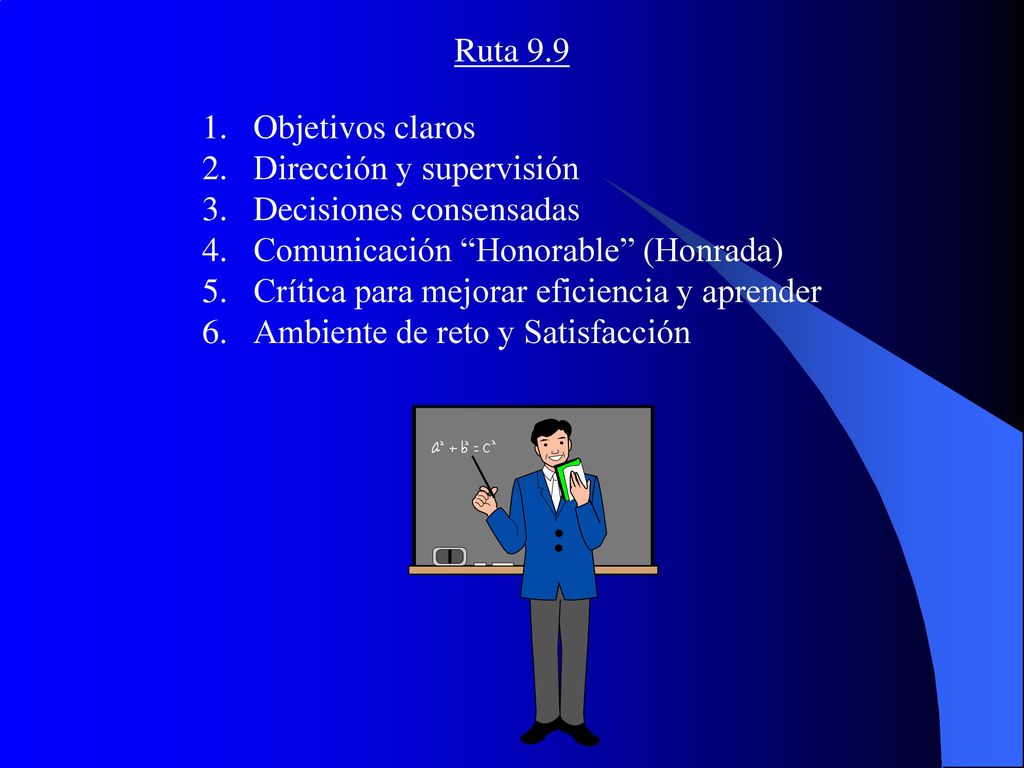 Ruta 9.9

1. Objetivos claros
2. Dirección y supervisión
3. Decisiones consensadas
4. Comunicación “Honorable” (Honrada)
5. Crítica para mejorar eficiencia y aprender
6. Ambiente de reto y Satisfacción

$a^2 + b^2 = c^2$